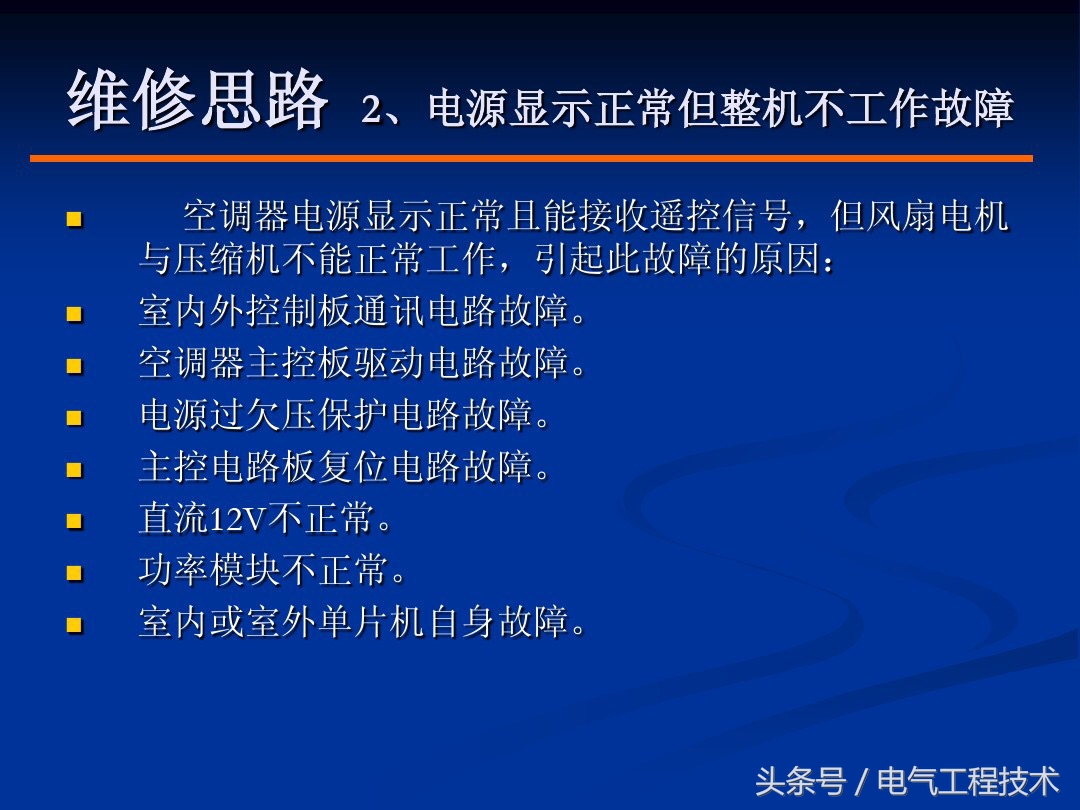 维修思路 2、电源显示正常但整机不工作故障

- 空调器电源显示正常且能接收遥控信号，但风扇电机与压缩机不能正常工作，引起此故障的原因：
- 室内外控制板通讯电路故障。
- 空调器主控板驱动电路故障。
- 电源过欠压保护电路故障。
- 主控电路板复位电路故障。
- 直流12V不正常。
- 功率模块不正常。
- 室内或室外单片机自身故障。

头条号 / 电气工程技术